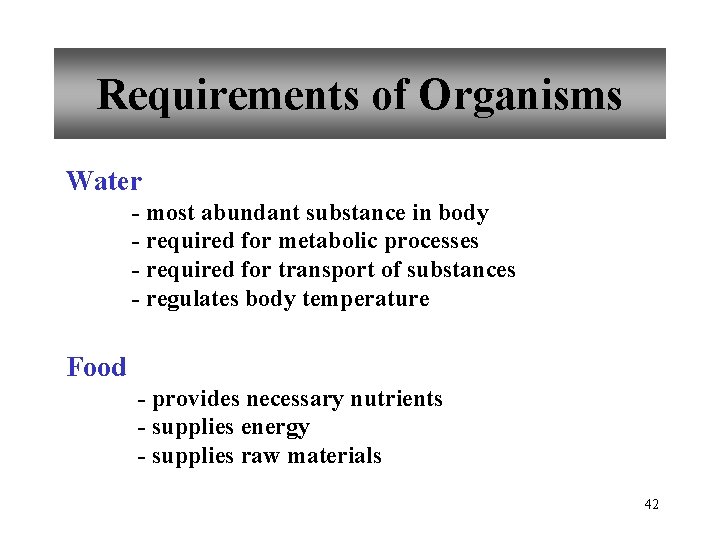 Requirements of Organisms

Water
- most abundant substance in body
- required for metabolic processes
- required for transport of substances
- regulates body temperature

Food
- provides necessary nutrients
- supplies energy
- supplies raw materials

42